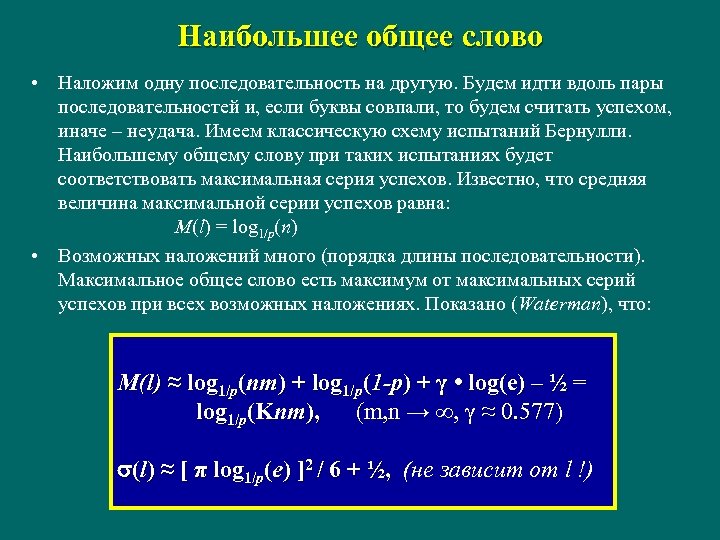 Наибольшее общее слово

• Наложим одну последовательность на другую. Будем идти вдоль пары последовательностей и, если буквы совпали, то будем считать успехом, иначе – неудача. Имеем классическую схему испытаний Бернулли. Наибольшему общему слову при таких испытаниях будет соответствовать максимальная серия успехов. Известно, что средняя величина максимальной серии успехов равна:
$M(l) = \log_{1/p}(n)$

• Возможных наложений много (порядка длины последовательности). Максимальное общее слово есть максимум от максимальных серий успехов при всех возможных наложениях. Показано (Waterman), что:

$M(l) \approx \log_{1/p}(nm) + \log_{1/p}(1-p) + \gamma \bullet \log(e) - ½ =$
$\log_{1/p}(Knm)$, $(m,n \to \infty, \gamma \approx 0.577)$

$\sigma(l) \approx [\ \pi \log_{1/p}(e)\ ]^2 / 6 + ½$, (не зависит от l !)